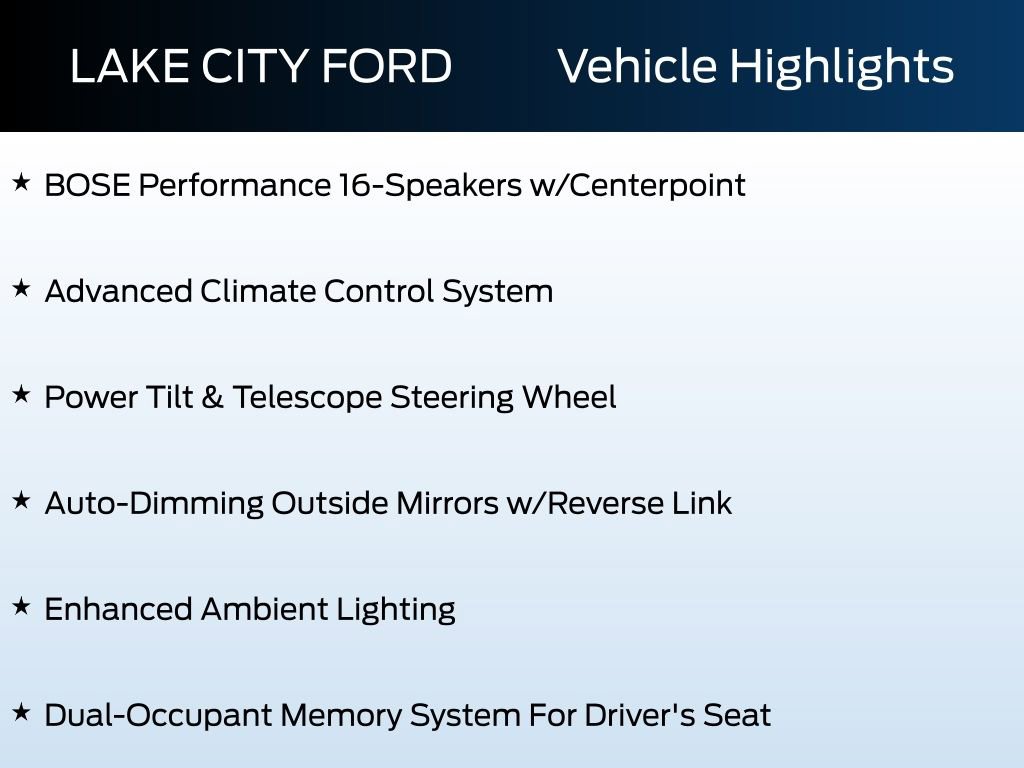 LAKE CITY FORD Vehicle Highlights

★ BOSE Performance 16-Speakers w/Centerpoint

★ Advanced Climate Control System

★ Power Tilt & Telescope Steering Wheel

★ Auto-Dimming Outside Mirrors w/Reverse Link

★ Enhanced Ambient Lighting

★ Dual-Occupant Memory System For Driver's Seat